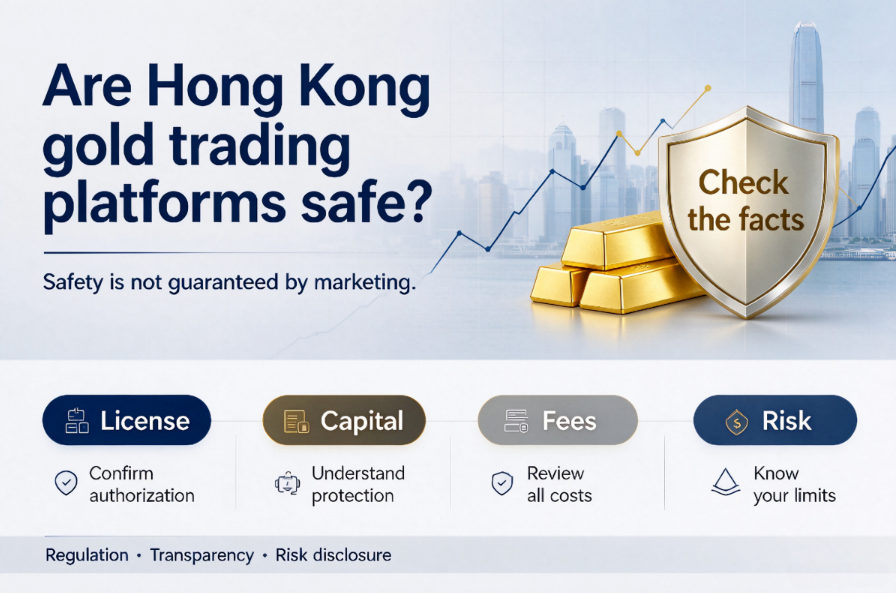 Are Hong Kong gold trading platforms safe?

Safety is not guaranteed by marketing.

Check the facts

License

Confirm authorization

Capital

Understand protection

Fees

Review all costs

Risk

Know your limits

Regulation · Transparency · Risk disclosure